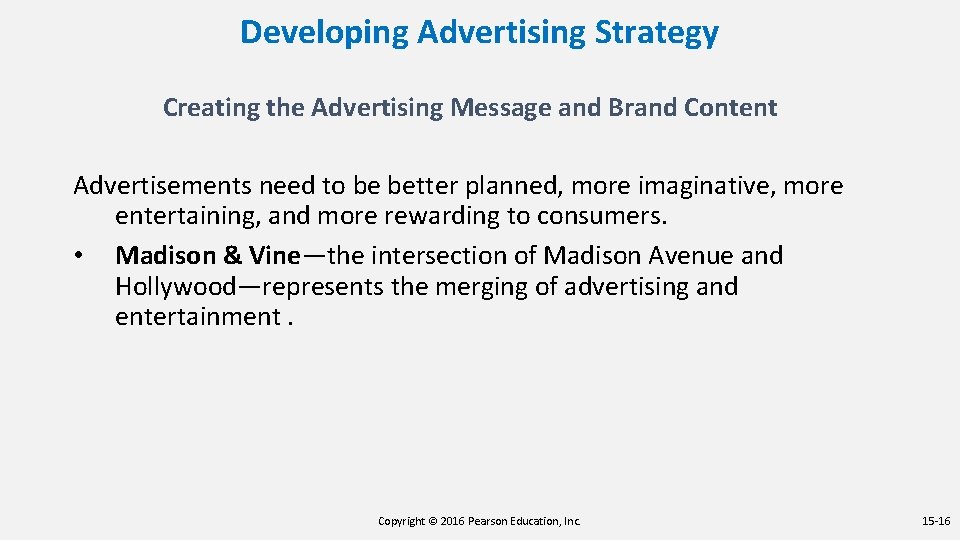 Developing Advertising Strategy

Creating the Advertising Message and Brand Content

Advertisements need to be better planned, more imaginative, more entertaining, and more rewarding to consumers.

• Madison & Vine—the intersection of Madison Avenue and Hollywood—represents the merging of advertising and entertainment .

Copyright © 2016 Pearson Education, Inc.

15-16